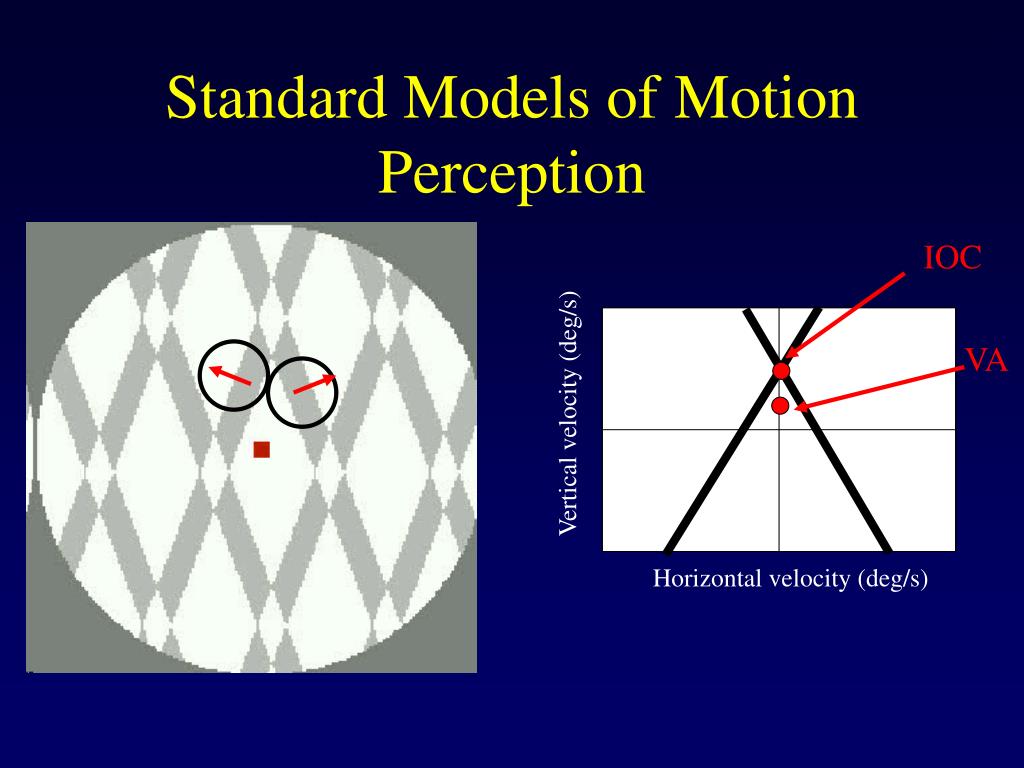 Standard Models of Motion Perception

IOC

VA

Vertical velocity (deg/s)

Horizontal velocity (deg/s)